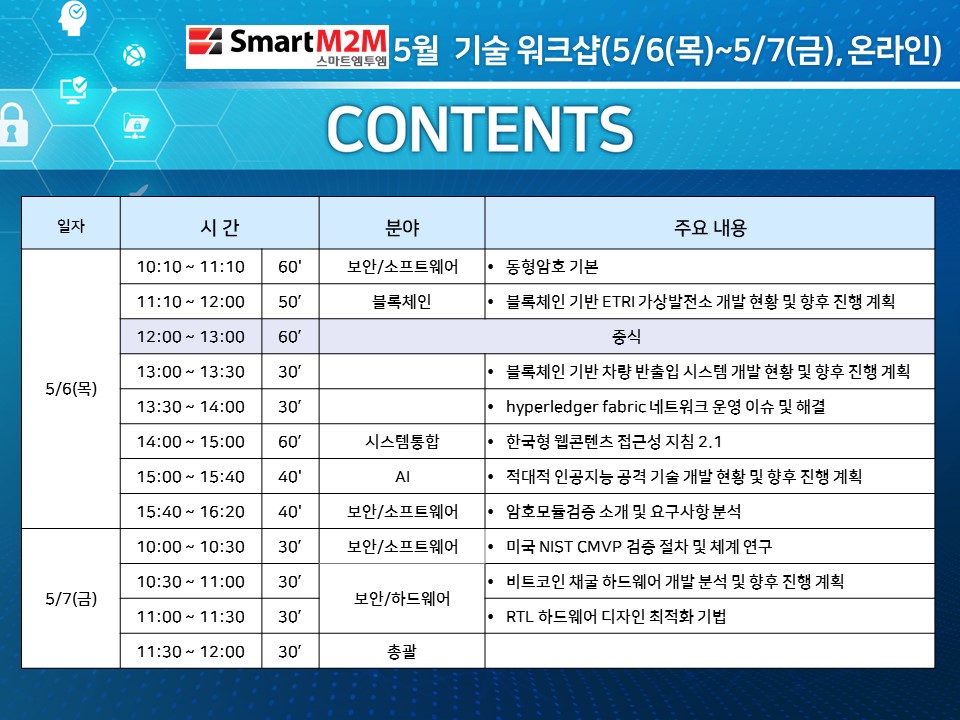 SmartM2M
스마트엠투엠
5월 기술 워크샵(5/6(목)~5/7(금), 온라인)

CONTENTS

| 일자 | 시 간 | | 분야 | 주요 내용 |
|---|---|---|---|---|
| 5/6(목) | 10:10 ~ 11:10 | 60' | 보안/소프트웨어 | • 동형암호 기본 |
| | 11:10 ~ 12:00 | 50' | 블록체인 | • 블록체인 기반 ETRI 가상발전소 개발 현황 및 향후 진행 계획 |
| | 12:00 ~ 13:00 | 60' | 중식 | |
| | 13:00 ~ 13:30 | 30' | | • 블록체인 기반 차량 반출입 시스템 개발 현황 및 향후 진행 계획 |
| | 13:30 ~ 14:00 | 30' | | • hyperledger fabric 네트워크 운영 이슈 및 해결 |
| | 14:00 ~ 15:00 | 60' | 시스템통합 | • 한국형 웹콘텐츠 접근성 지침 2.1 |
| | 15:00 ~ 15:40 | 40' | AI | • 적대적 인공지능 공격 기술 개발 현황 및 향후 진행 계획 |
| | 15:40 ~ 16:20 | 40' | 보안/소프트웨어 | • 암호모듈검증 소개 및 요구사항 분석 |
| 5/7(금) | 10:00 ~ 10:30 | 30' | 보안/소프트웨어 | • 미국 NIST CMVP 검증 절차 및 체계 연구 |
| | 10:30 ~ 11:00 | 30' | 보안/하드웨어 | • 비트코인 채굴 하드웨어 개발 분석 및 향후 진행 계획 |
| | 11:00 ~ 11:30 | 30' | | • RTL 하드웨어 디자인 최적화 기법 |
| | 11:30 ~ 12:00 | 30' | 총괄 | |